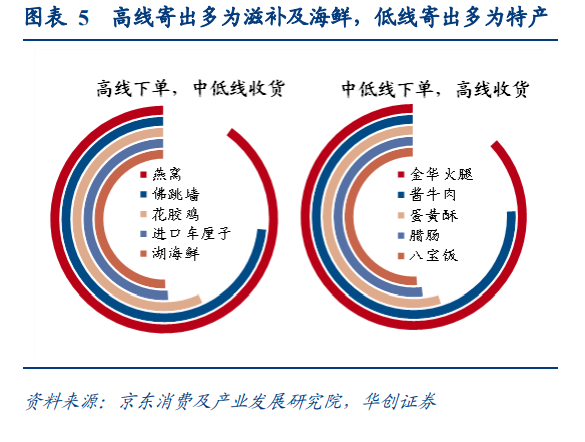 图表 5　高线寄出多为滋补及海鲜，低线寄出多为特产

高线下单，中低线收货

燕窝
佛跳墙
花胶鸡
进口车厘子
湖海鲜

中低线下单，高线收货

金华火腿
酱牛肉
蛋黄酥
腊肠
八宝饭

资料来源：京东消费及产业发展研究院，华创证券